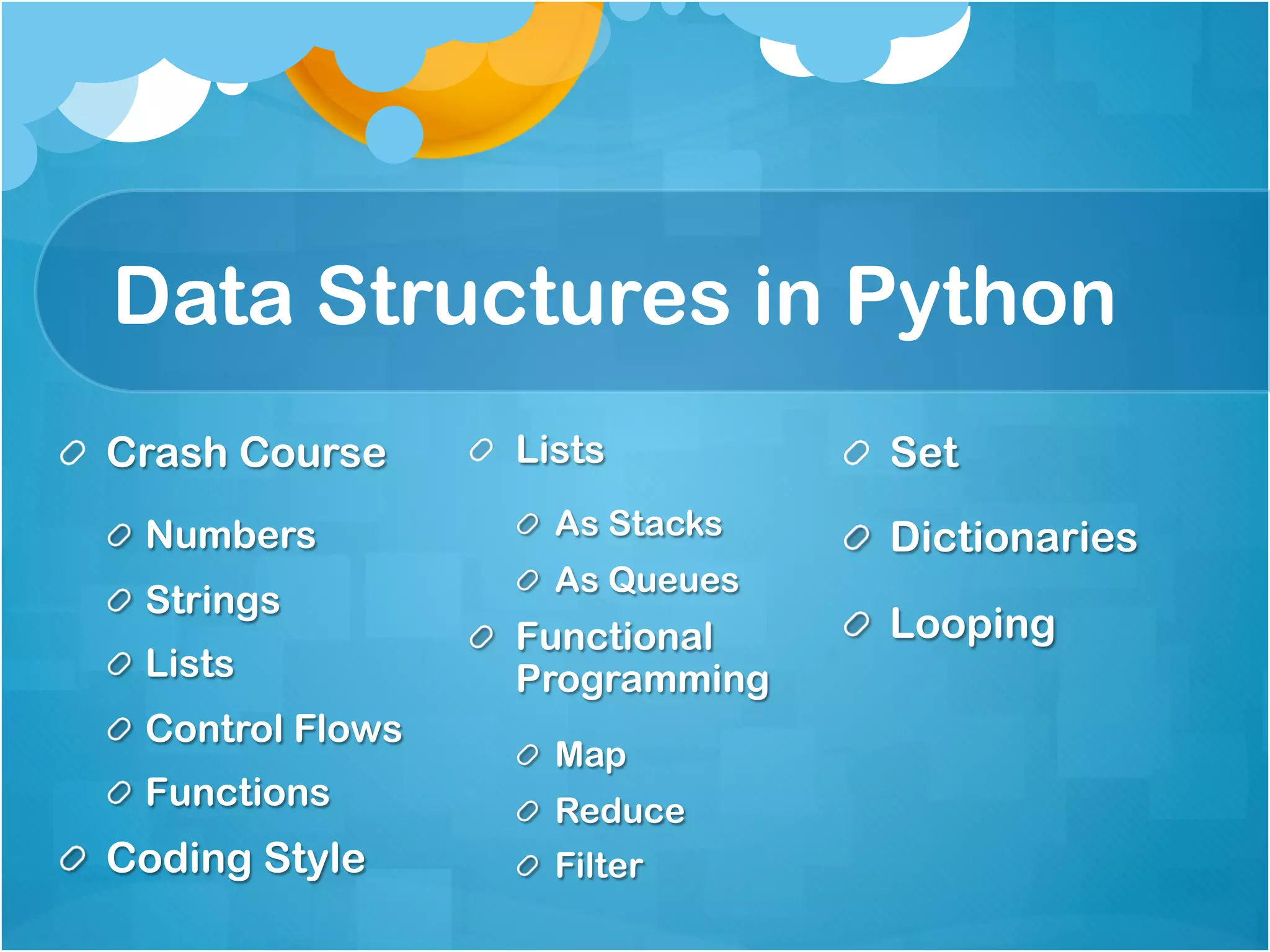 Data Structures in Python

Crash Course
Numbers
Strings
Lists
Control Flows
Functions
Coding Style

Lists
As Stacks
As Queues
Functional Programming
Map
Reduce
Filter

Set
Dictionaries
Looping